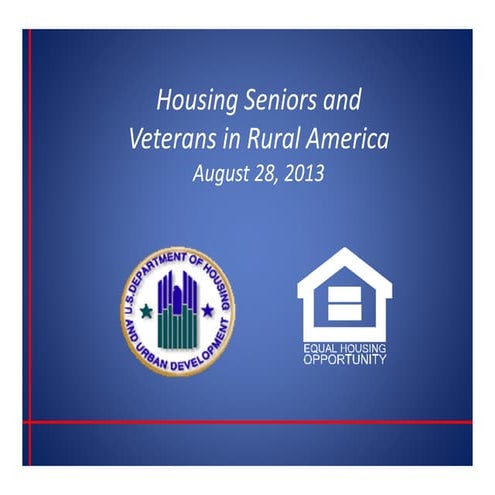 Housing Seniors and Veterans in Rural America
August 28, 2013

U.S. DEPARTMENT OF HOUSING AND URBAN DEVELOPMENT

EQUAL HOUSING OPPORTUNITY